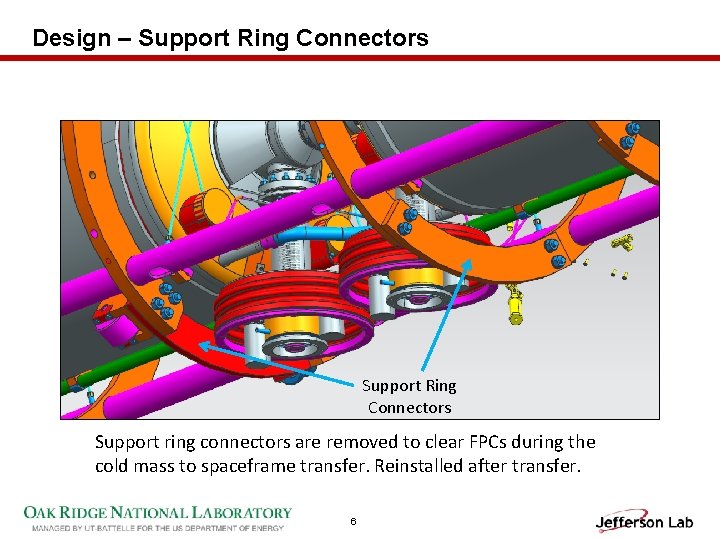 Design – Support Ring Connectors

Support Ring Connectors

Support ring connectors are removed to clear FPCs during the cold mass to spaceframe transfer. Reinstalled after transfer.

OAK RIDGE NATIONAL LABORATORY
MANAGED BY UT-BATTELLE FOR THE US DEPARTMENT OF ENERGY

6

Jefferson Lab